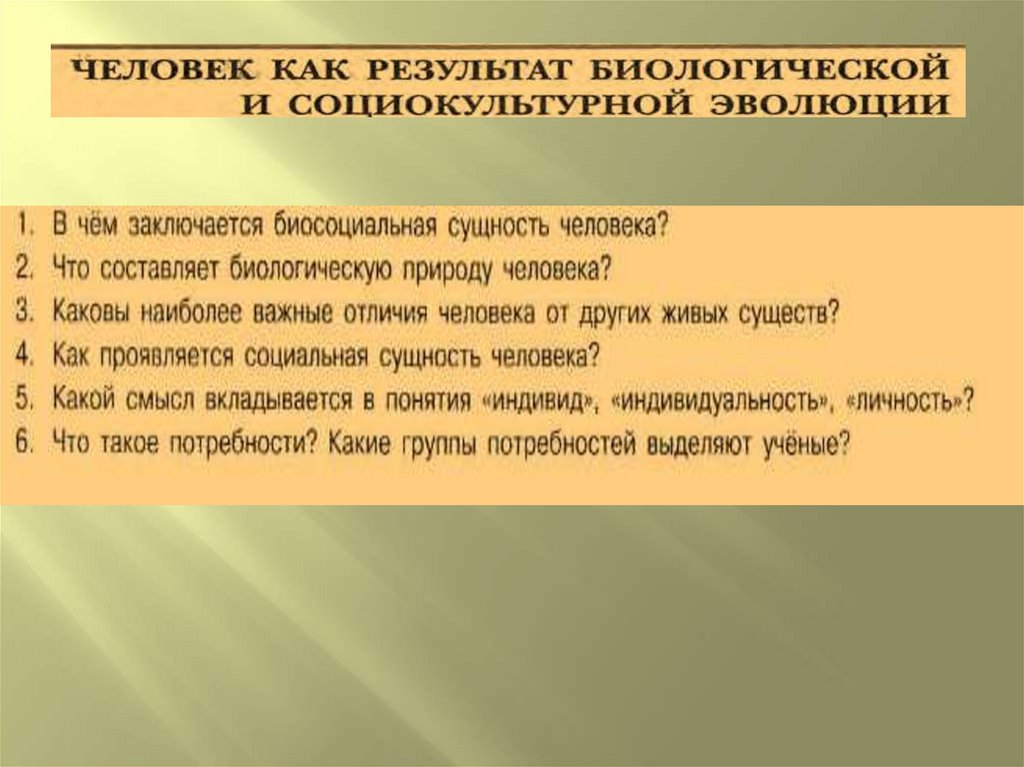 ЧЕЛОВЕК КАК РЕЗУЛЬТАТ БИОЛОГИЧЕСКОЙ И СОЦИОКУЛЬТУРНОЙ ЭВОЛЮЦИИ

1. В чём заключается биосоциальная сущность человека?
2. Что составляет биологическую природу человека?
3. Каковы наиболее важные отличия человека от других живых существ?
4. Как проявляется социальная сущность человека?
5. Какой смысл вкладывается в понятия «индивид», «индивидуальность», «личность»?
6. Что такое потребности? Какие группы потребностей выделяют учёные?